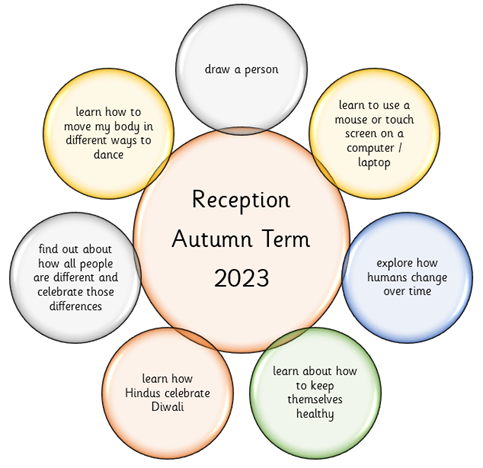 Reception Autumn Term 2023

draw a person

learn to use a mouse or touch screen on a computer / laptop

explore how humans change over time

learn about how to keep themselves healthy

learn how Hindus celebrate Diwali

find out about how all people are different and celebrate those differences

learn how to move my body in different ways to dance